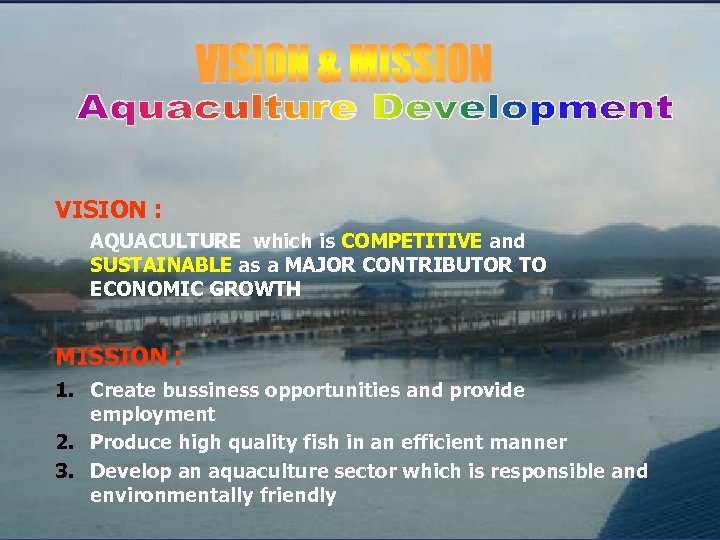 VISION & MISSION
Aquaculture Development

VISION :
AQUACULTURE which is COMPETITIVE and SUSTAINABLE as a MAJOR CONTRIBUTOR TO ECONOMIC GROWTH

MISSION :
1. Create bussiness opportunities and provide employment
2. Produce high quality fish in an efficient manner
3. Develop an aquaculture sector which is responsible and environmentally friendly